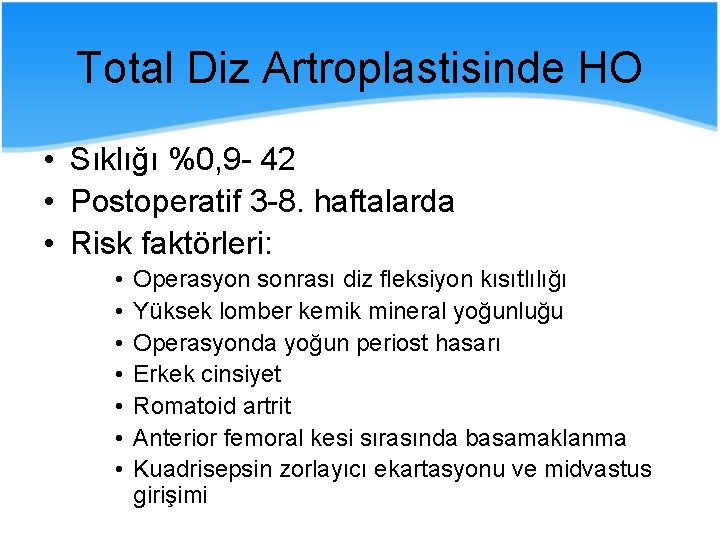 Total Diz Artroplastisinde HO

• Sıklığı %0,9- 42
• Postoperatif 3-8. haftalarda
• Risk faktörleri:
  • Operasyon sonrası diz fleksiyon kısıtlılığı
  • Yüksek lomber kemik mineral yoğunluğu
  • Operasyonda yoğun periost hasarı
  • Erkek cinsiyet
  • Romatoid artrit
  • Anterior femoral kesi sırasında basamaklanma
  • Kuadrisepsin zorlayıcı ekartasyonu ve midvastus girişimi